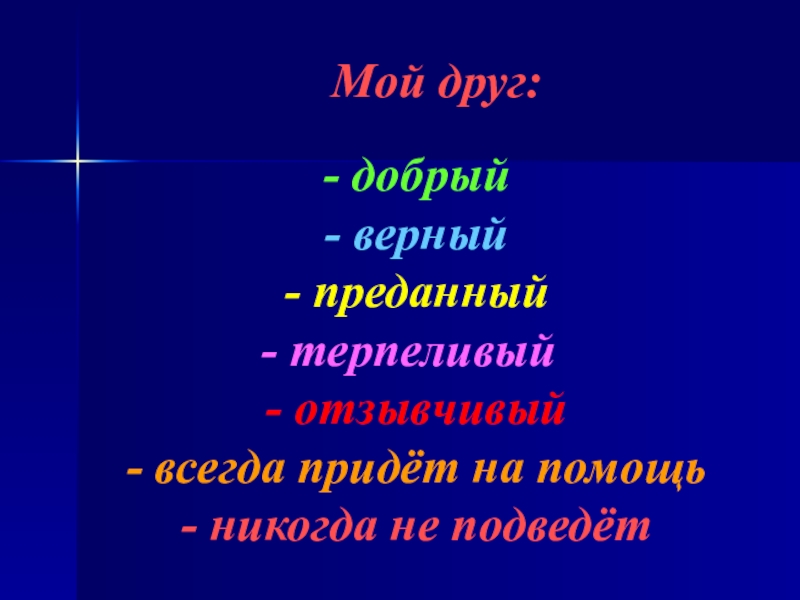 Мой друг:

- добрый

- верный

- преданный

- терпеливый

- отзывчивый

- всегда придёт на помощь

- никогда не подведёт